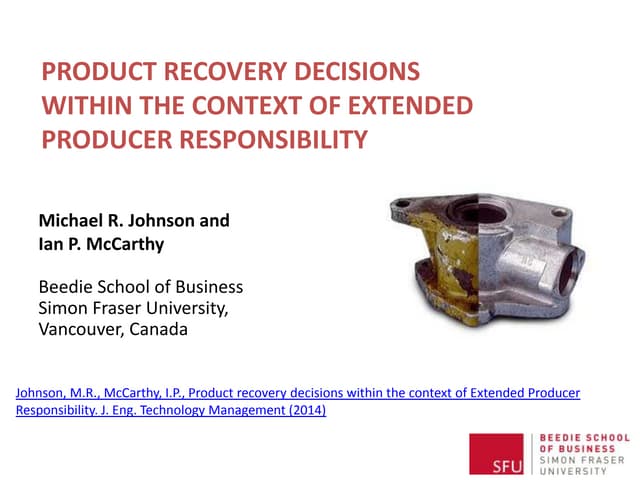 PRODUCT RECOVERY DECISIONS WITHIN THE CONTEXT OF EXTENDED PRODUCER RESPONSIBILITY

Michael R. Johnson and Ian P. McCarthy

Beedie School of Business
Simon Fraser University,
Vancouver, Canada

Johnson, M.R., McCarthy, I.P., Product recovery decisions within the context of Extended Producer Responsibility. J. Eng. Technology Management (2014)

SFU BEEDIE SCHOOL OF BUSINESS SIMON FRASER UNIVERSITY